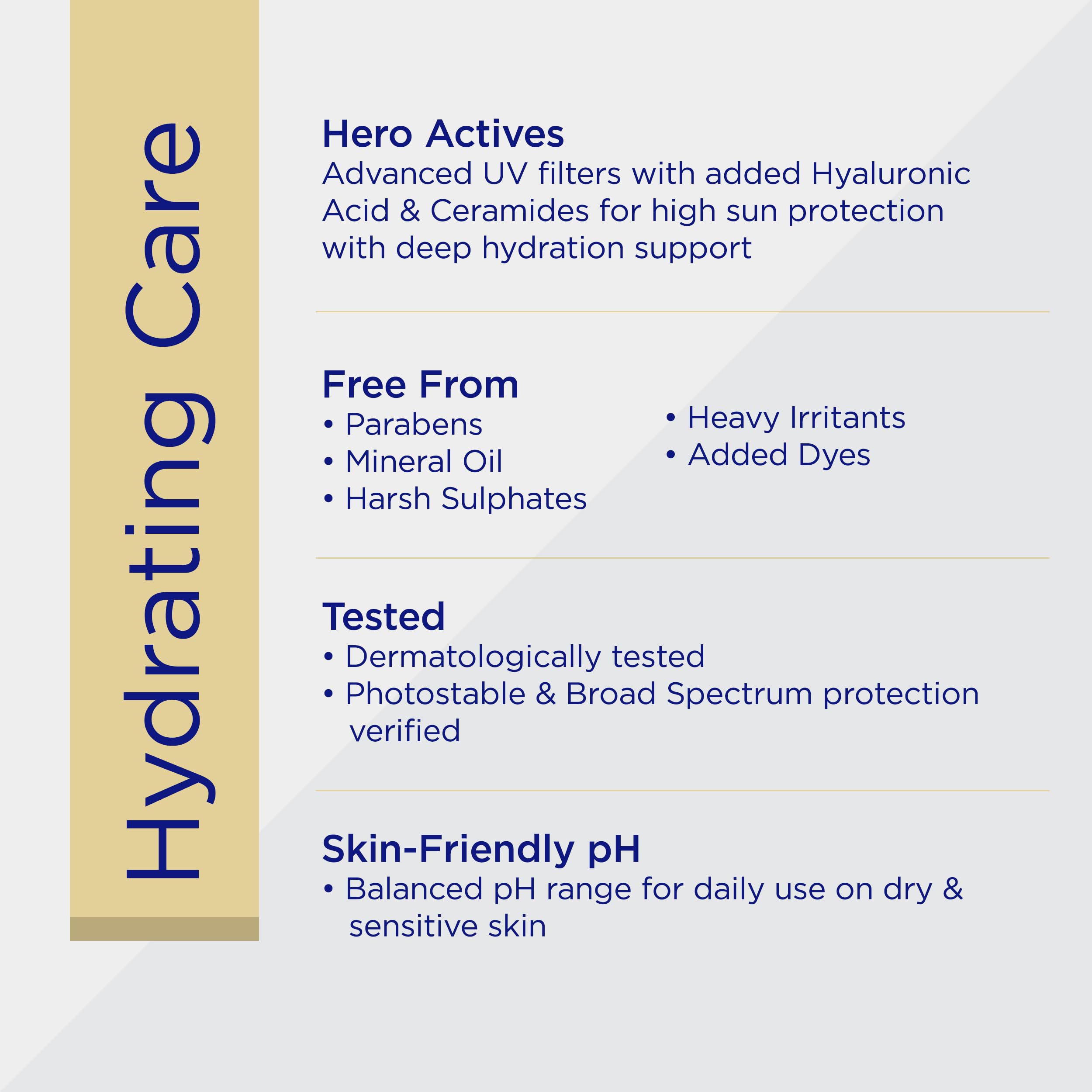 Hydrating Care

Hero Actives
Advanced UV filters with added Hyaluronic Acid & Ceramides for high sun protection with deep hydration support

Free From
• Parabens
• Mineral Oil
• Harsh Sulphates

• Heavy Irritants
• Added Dyes

Tested
• Dermatologically tested
• Photostable & Broad Spectrum protection verified

Skin-Friendly pH
• Balanced pH range for daily use on dry & sensitive skin